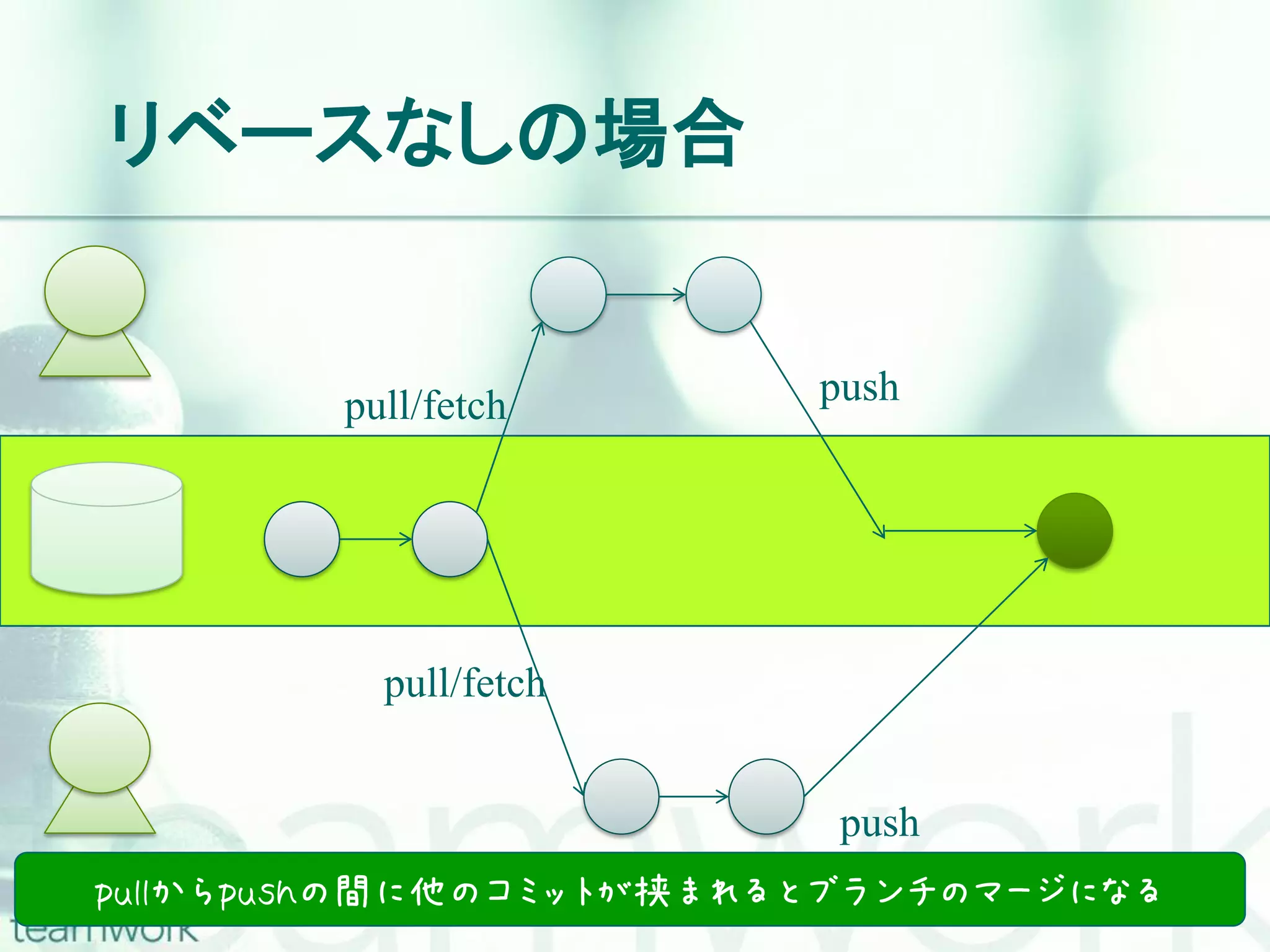 リベースなしの場合

pull/fetch

push

pull/fetch

push

pullからpushの間に他のコミットが挟まれるとブランチのマージになる

teamwork